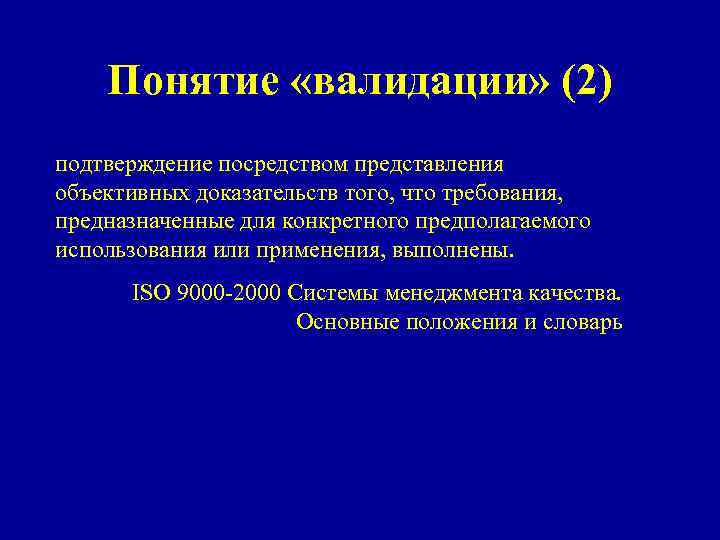 Понятие «валидации» (2)

подтверждение посредством представления объективных доказательств того, что требования, предназначенные для конкретного предполагаемого использования или применения, выполнены.

ISO 9000-2000 Системы менеджмента качества. Основные положения и словарь